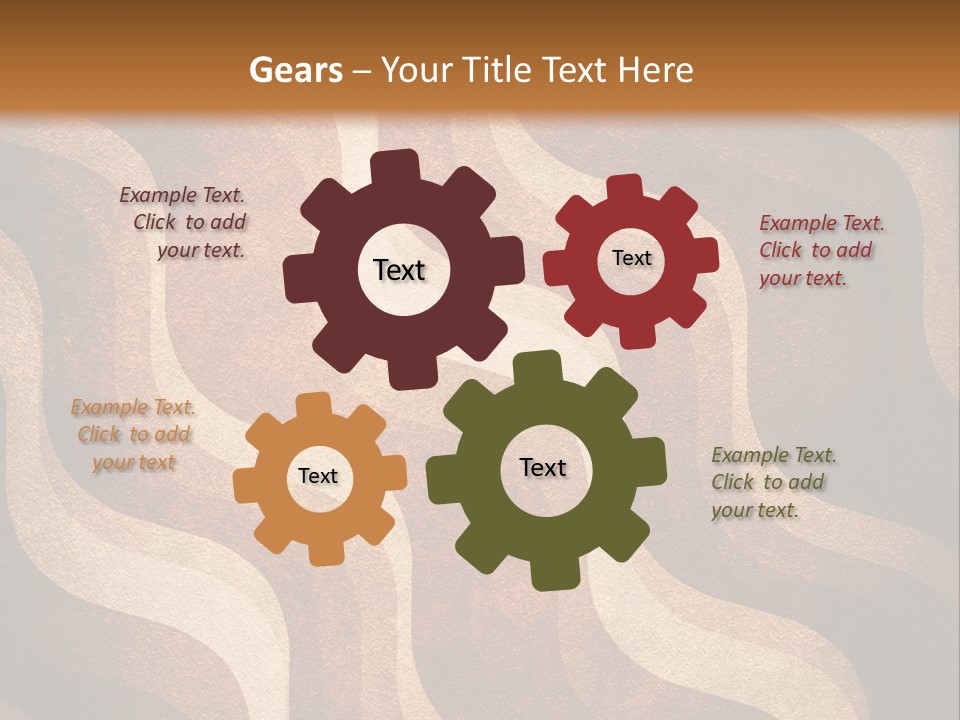 Gears – Your Title Text Here

Example Text. Click to add your text.

Text

Text

Example Text. Click to add your text.

Example Text. Click to add your text

Text

Text

Example Text. Click to add your text.